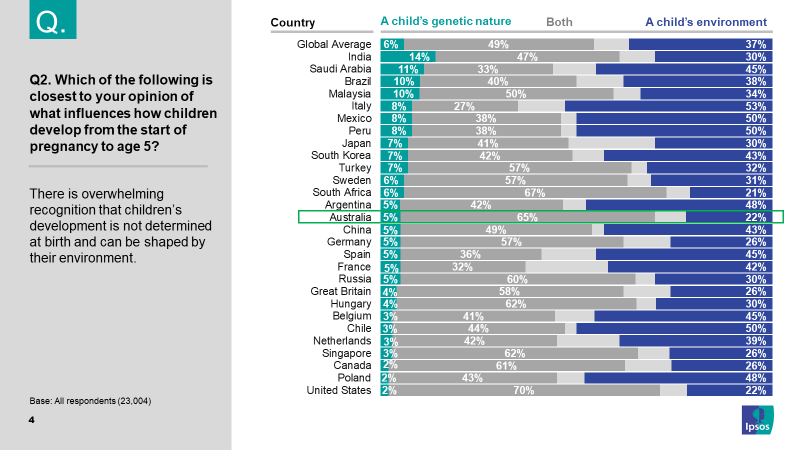 Q.

Q2. Which of the following is closest to your opinion of what influences how children develop from the start of pregnancy to age 5?

There is overwhelming recognition that children's development is not determined at birth and can be shaped by their environment.

Base: All respondents (23,004)

4

| Country | A child's genetic nature | Both | A child's environment |
|---|---|---|---|
| Global Average | 6% | 49% | 37% |
| India | 14% | 47% | 30% |
| Saudi Arabia | 11% | 33% | 45% |
| Brazil | 10% | 40% | 38% |
| Malaysia | 10% | 50% | 34% |
| Italy | 8% | 27% | 53% |
| Mexico | 8% | 38% | 50% |
| Peru | 8% | 38% | 50% |
| Japan | 7% | 41% | 30% |
| South Korea | 7% | 42% | 43% |
| Turkey | 7% | 57% | 32% |
| Sweden | 6% | 57% | 31% |
| South Africa | 6% | 67% | 21% |
| Argentina | 5% | 42% | 48% |
| Australia | 5% | 65% | 22% |
| China | 5% | 49% | 43% |
| Germany | 5% | 57% | 26% |
| Spain | 5% | 36% | 45% |
| France | 5% | 32% | 42% |
| Russia | 5% | 60% | 30% |
| Great Britain | 4% | 58% | 26% |
| Hungary | 4% | 62% | 30% |
| Belgium | 3% | 41% | 45% |
| Chile | 3% | 44% | 50% |
| Netherlands | 3% | 42% | 39% |
| Singapore | 3% | 62% | 26% |
| Canada | 2% | 61% | 26% |
| Poland | 2% | 43% | 48% |
| United States | 2% | 70% | 22% |

Ipsos